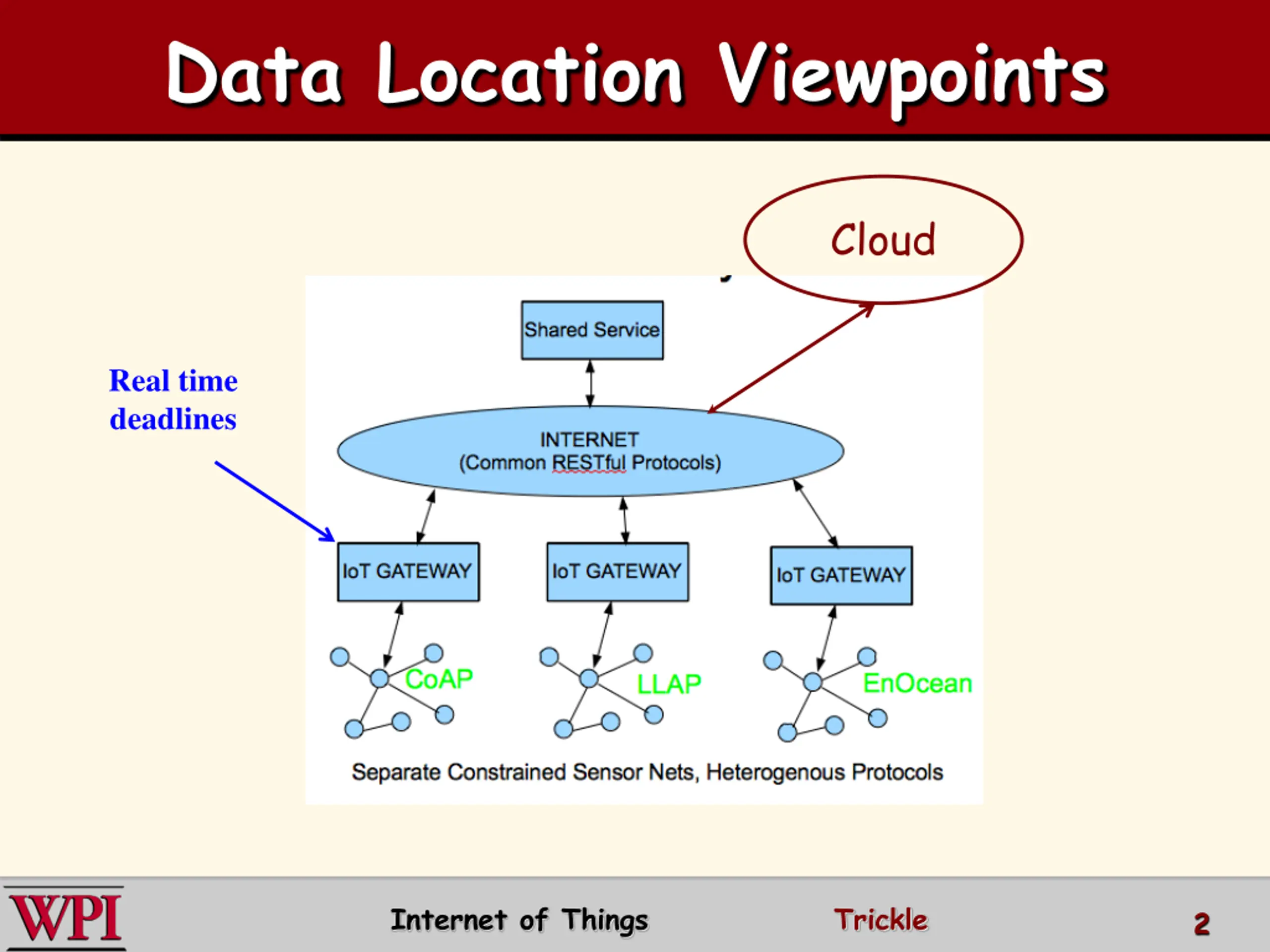 Data Location Viewpoints

Cloud

Real time deadlines

Shared Service

INTERNET
(Common RESTful Protocols)

IoT GATEWAY

IoT GATEWAY

IoT GATEWAY

CoAP

LLAP

EnOcean

Separate Constrained Sensor Nets, Heterogenous Protocols

WPI

Internet of Things

Trickle

2